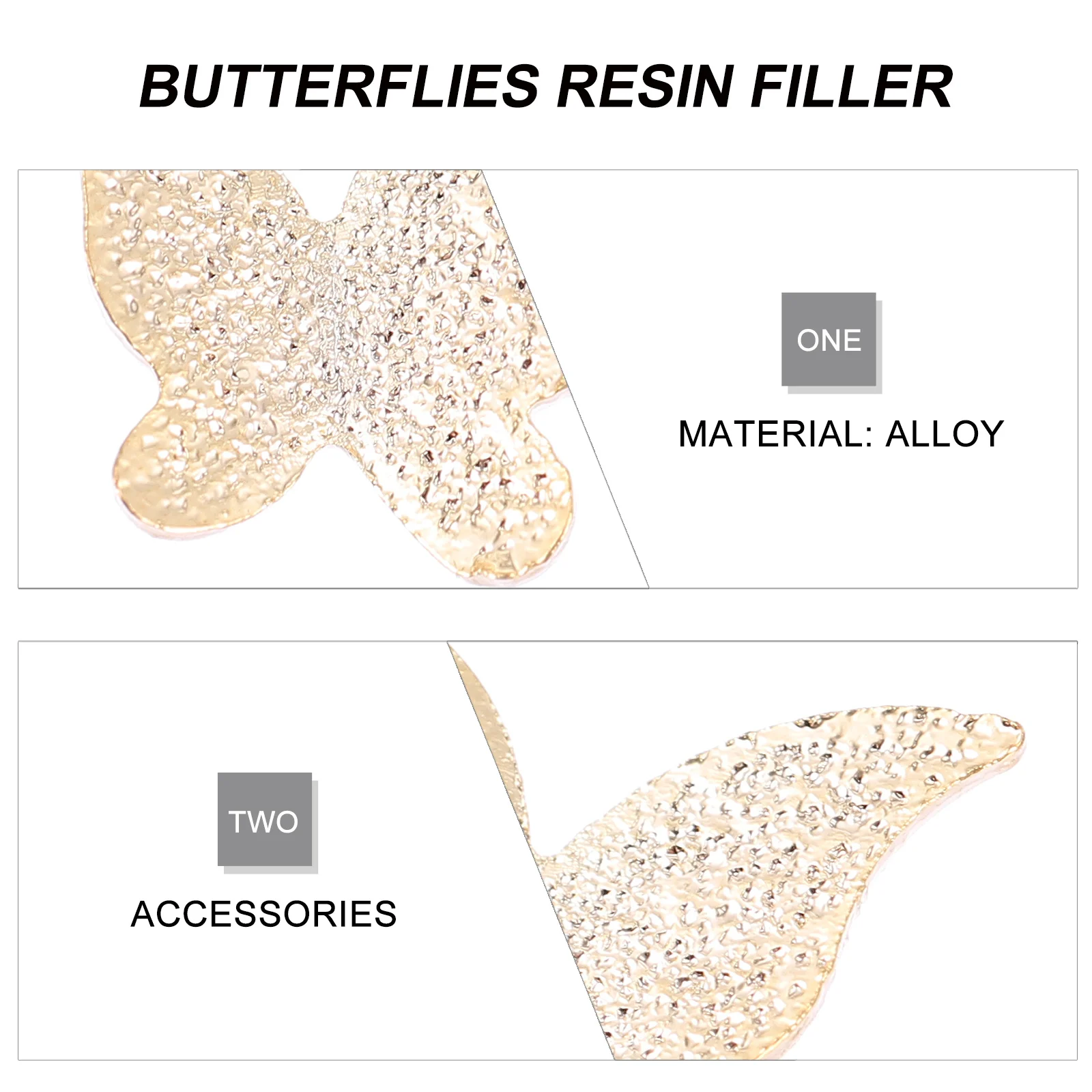 BUTTERFLIES RESIN FILLER

ONE

MATERIAL: ALLOY

TWO

ACCESSORIES